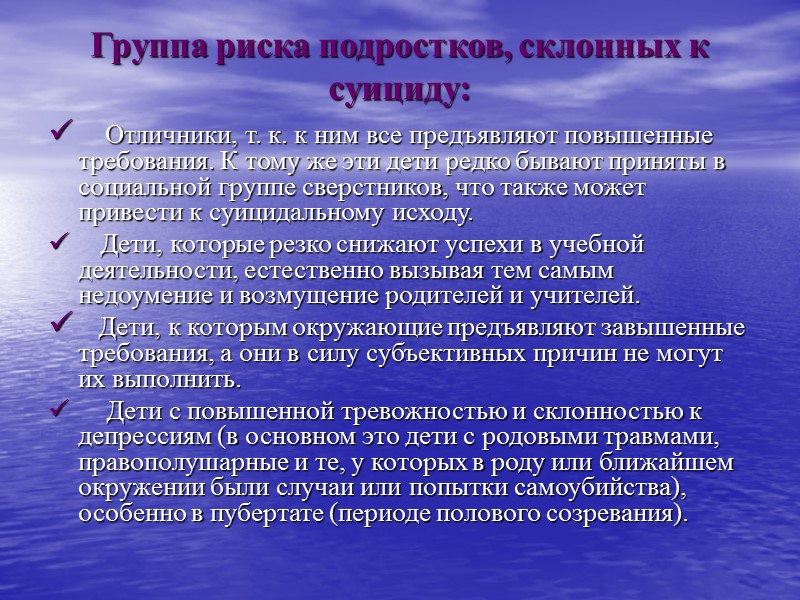 Группа риска подростков, склонных к суициду:

✓ Отличники, т. к. к ним все предъявляют повышенные требования. К тому же эти дети редко бывают приняты в социальной группе сверстников, что также может привести к суицидальному исходу.

✓ Дети, которые резко снижают успехи в учебной деятельности, естественно вызывая тем самым недоумение и возмущение родителей и учителей.

✓ Дети, к которым окружающие предъявляют завышенные требования, а они в силу субъективных причин не могут их выполнить.

✓ Дети с повышенной тревожностью и склонностью к депрессиям (в основном это дети с родовыми травмами, правополушарные и те, у которых в роду или ближайшем окружении были случаи или попытки самоубийства), особенно в пубертате (периоде полового созревания).